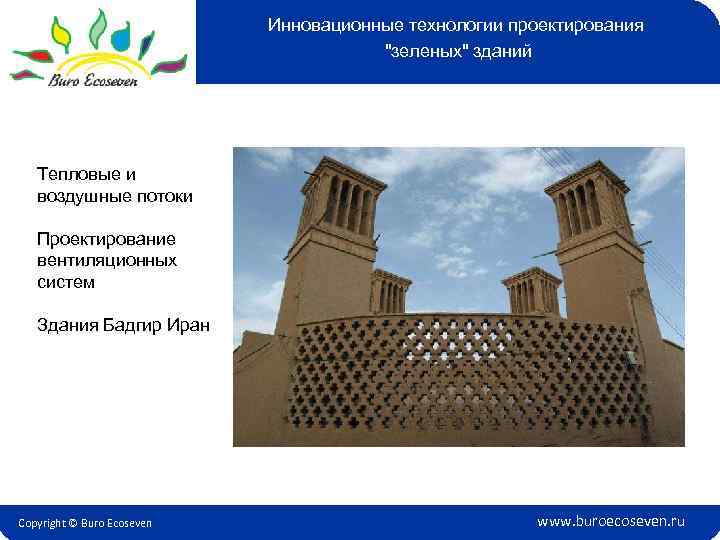 Buro Ecoseven

Инновационные технологии проектирования "зеленых" зданий

Тепловые и воздушные потоки

Проектирование вентиляционных систем

Здания Бадгир Иран

Copyright © Buro Ecoseven

www.buroecoseven.ru